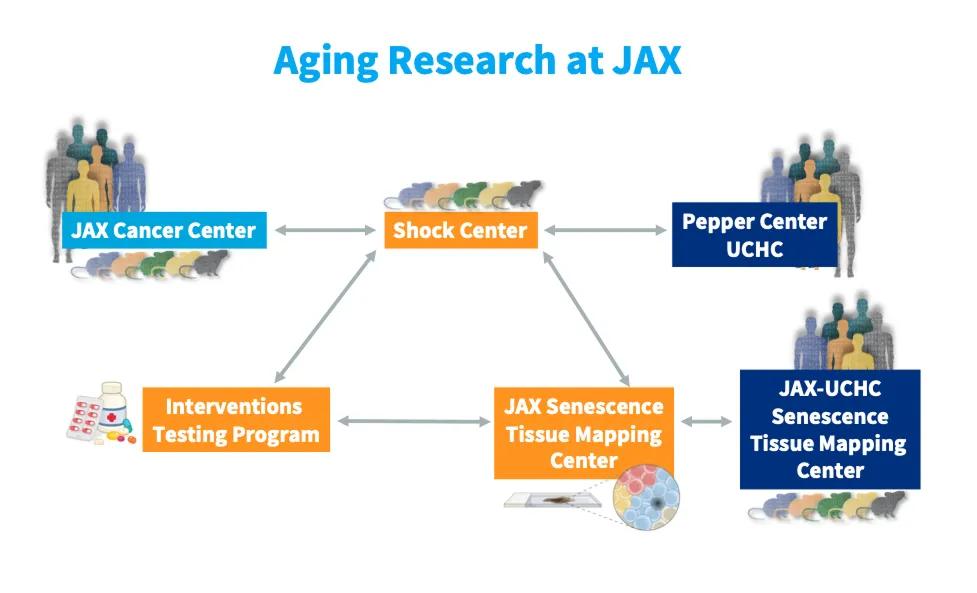 Aging Research at JAX

JAX Cancer Center

Shock Center

Pepper Center UCHC

Interventions Testing Program

JAX Senescence Tissue Mapping Center

JAX-UCHC Senescence Tissue Mapping Center